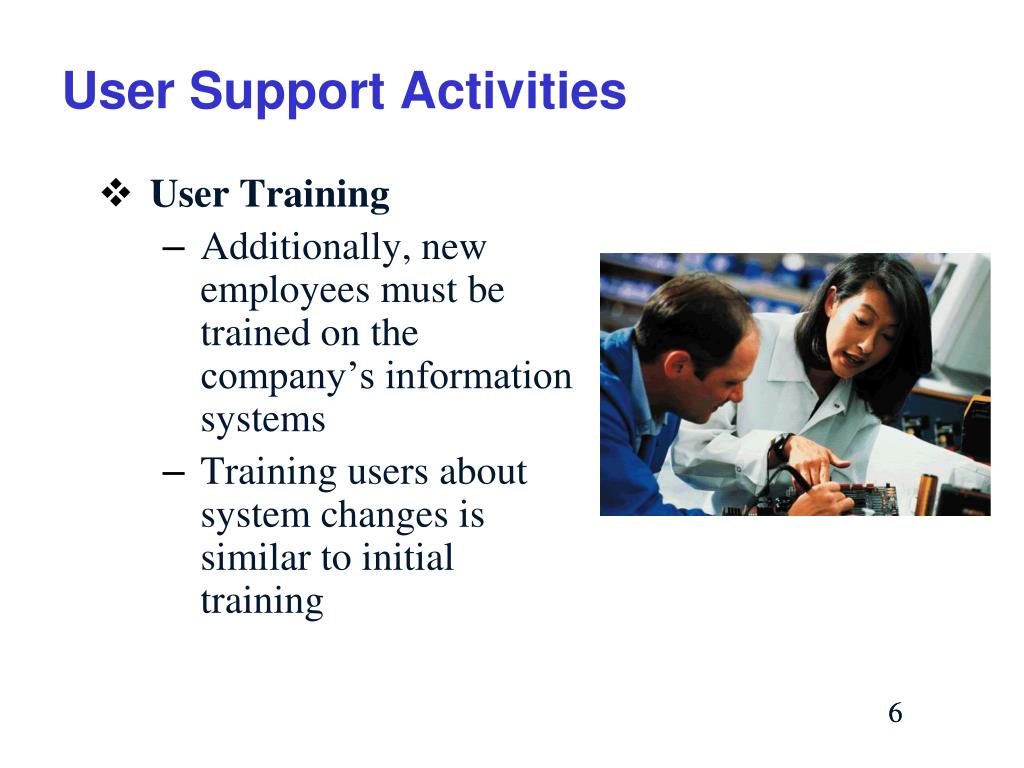 User Support Activities

❖ User Training

– Additionally, new employees must be trained on the company’s information systems

– Training users about system changes is similar to initial training

6